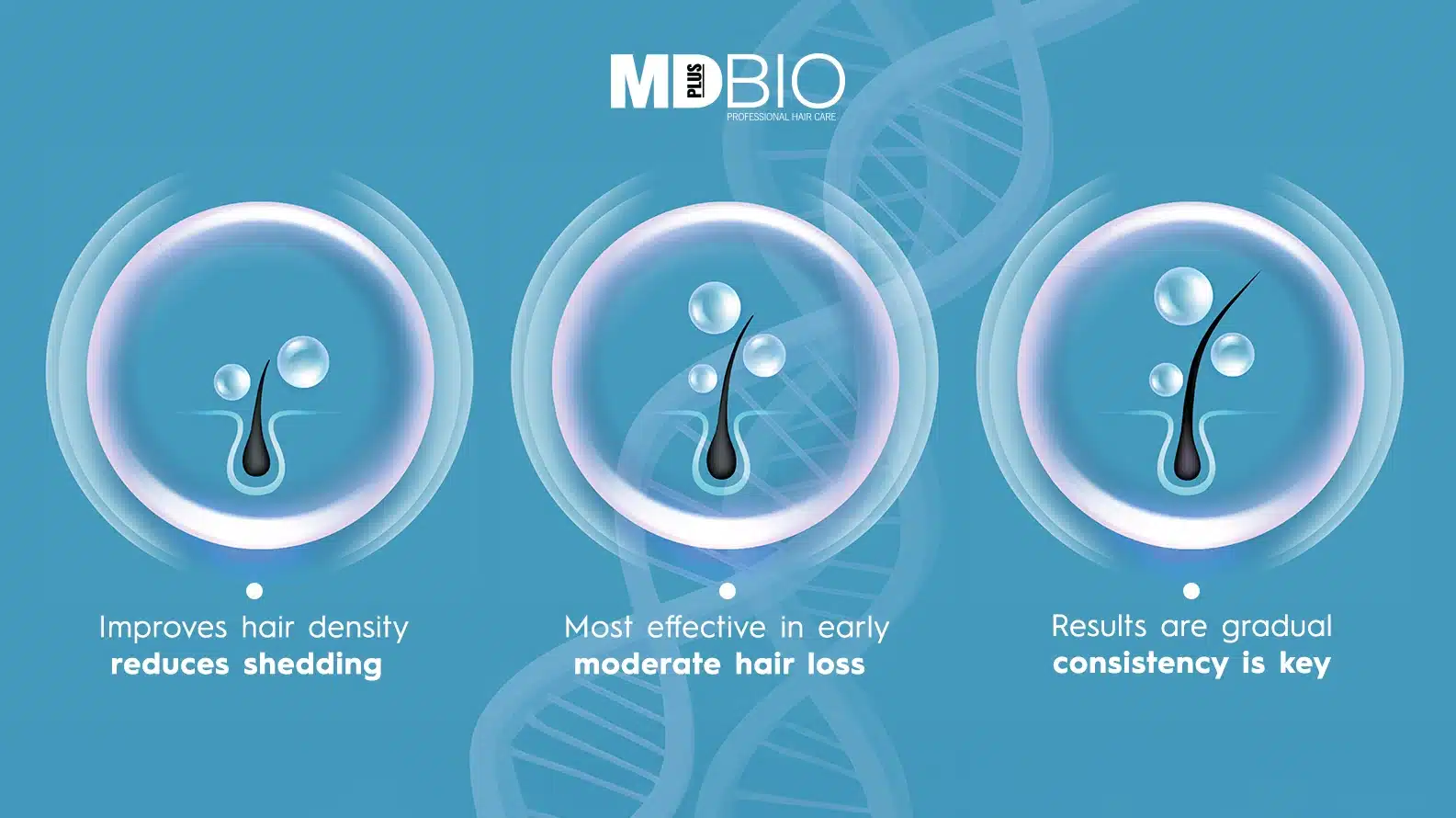 MD PLUS BIO
PROFESSIONAL HAIR CARE

Improves hair density
reduces shedding

Most effective in early
moderate hair loss

Results are gradual
consistency is key